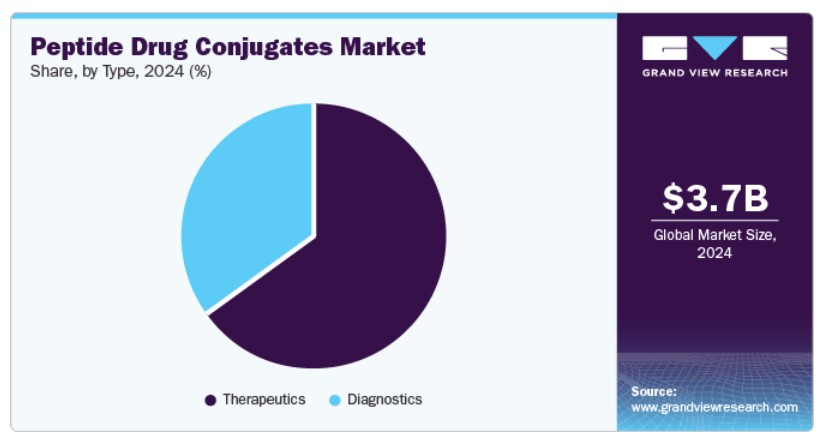 Peptide Drug Conjugates Market
Share, by Type, 2024 (%)

Therapeutics
Diagnostics

GRAND VIEW RESEARCH

$3.7B
Global Market Size, 2024

Source:
www.grandviewresearch.com